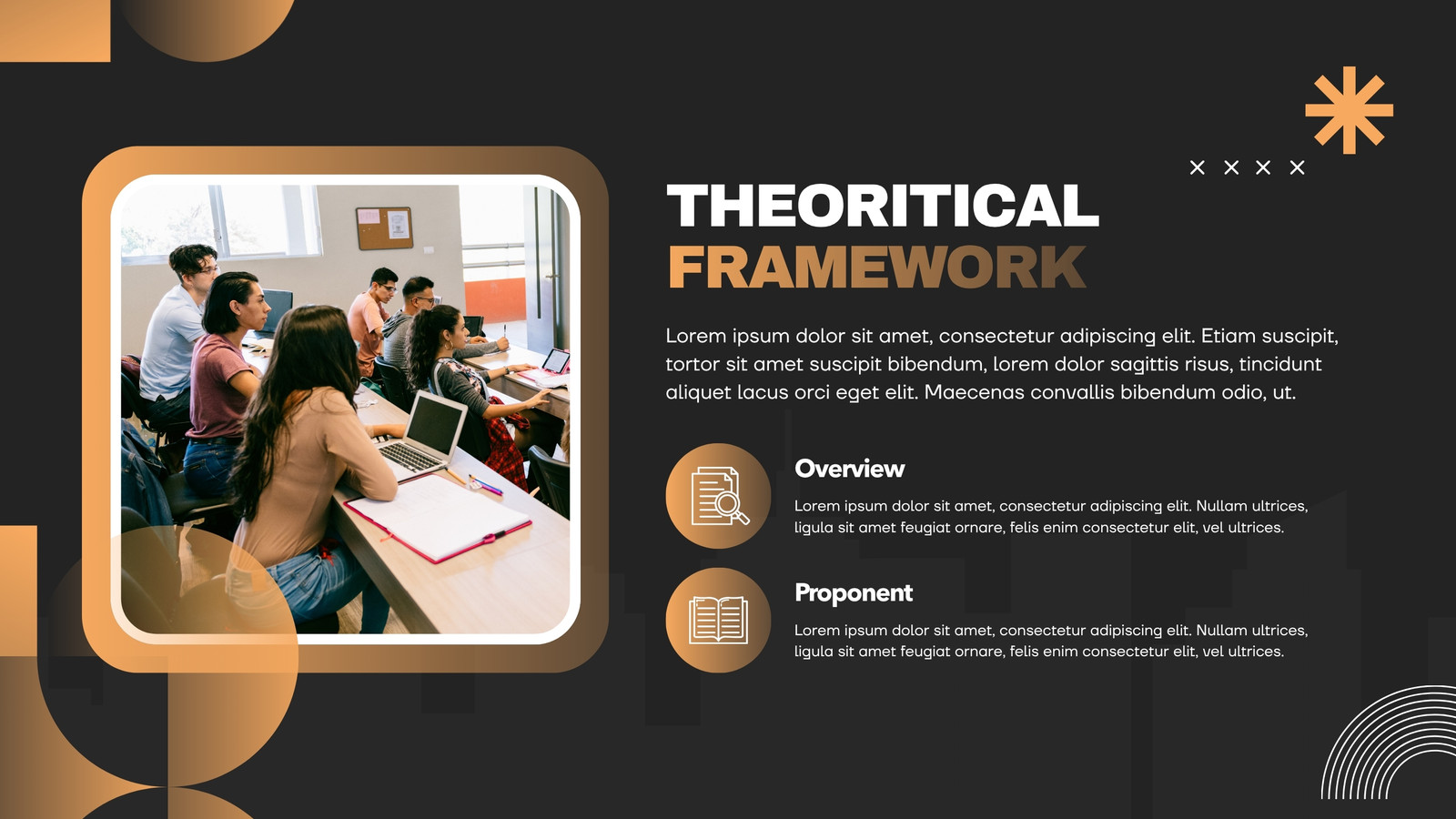 THEORITICAL
FRAMEWORK

Lorem ipsum dolor sit amet, consectetur adipiscing elit. Etiam suscipit, tortor sit amet suscipit bibendum, lorem dolor sagittis risus, tincidunt aliquet lacus orci eget elit. Maecenas convallis bibendum odio, ut.

Overview

Lorem ipsum dolor sit amet, consectetur adipiscing elit. Nullam ultrices, ligula sit amet feugiat ornare, felis enim consectetur elit, vel ultrices.

Proponent

Lorem ipsum dolor sit amet, consectetur adipiscing elit. Nullam ultrices, ligula sit amet feugiat ornare, felis enim consectetur elit, vel ultrices.